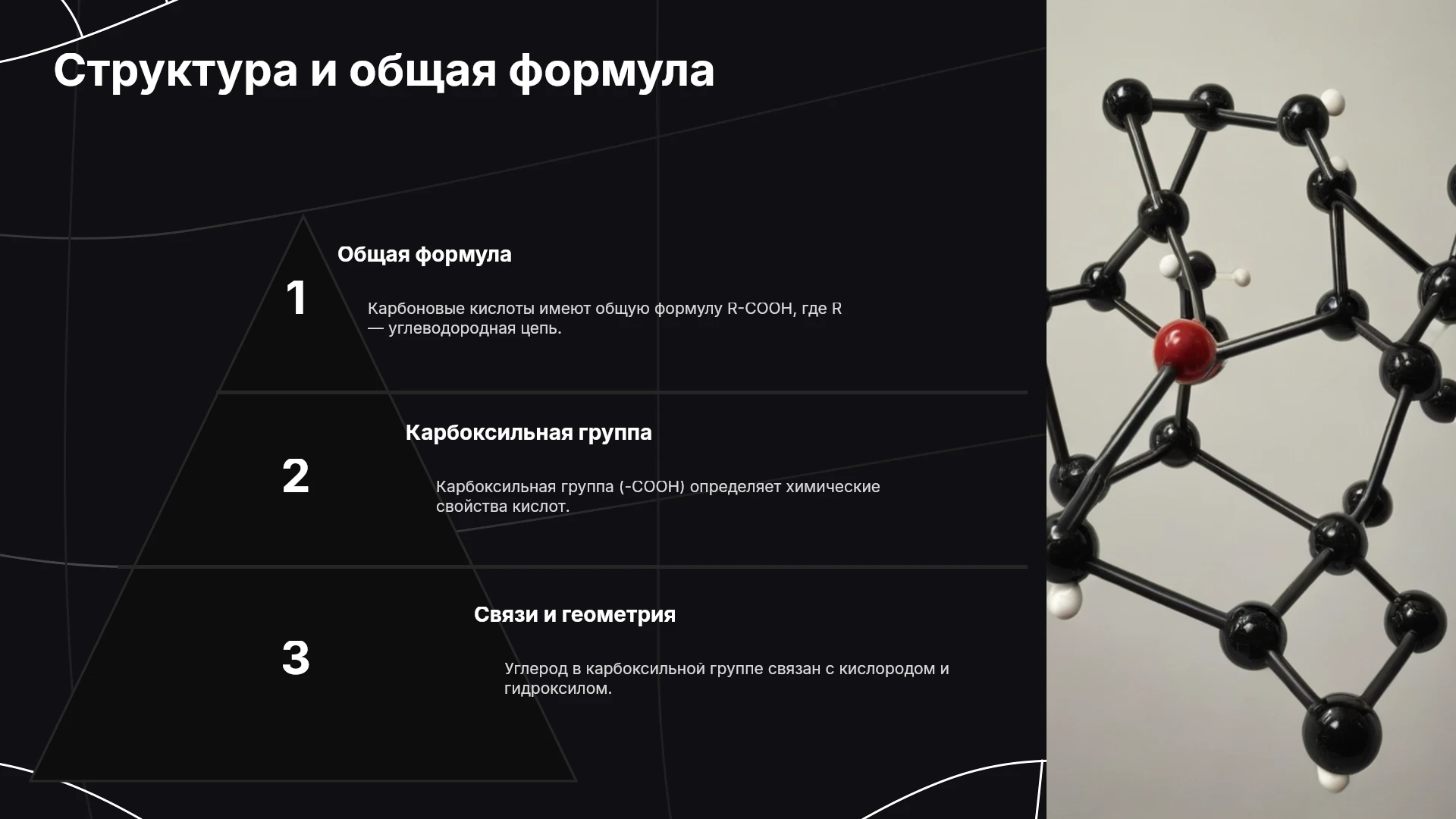 Структура и общая формула

1

Общая формула

Карбоновые кислоты имеют общую формулу R-COOH, где R — углеводородная цепь.

2

Карбоксильная группа

Карбоксильная группа (-COOH) определяет химические свойства кислот.

3

Связи и геометрия

Углерод в карбоксильной группе связан с кислородом и гидроксилом.